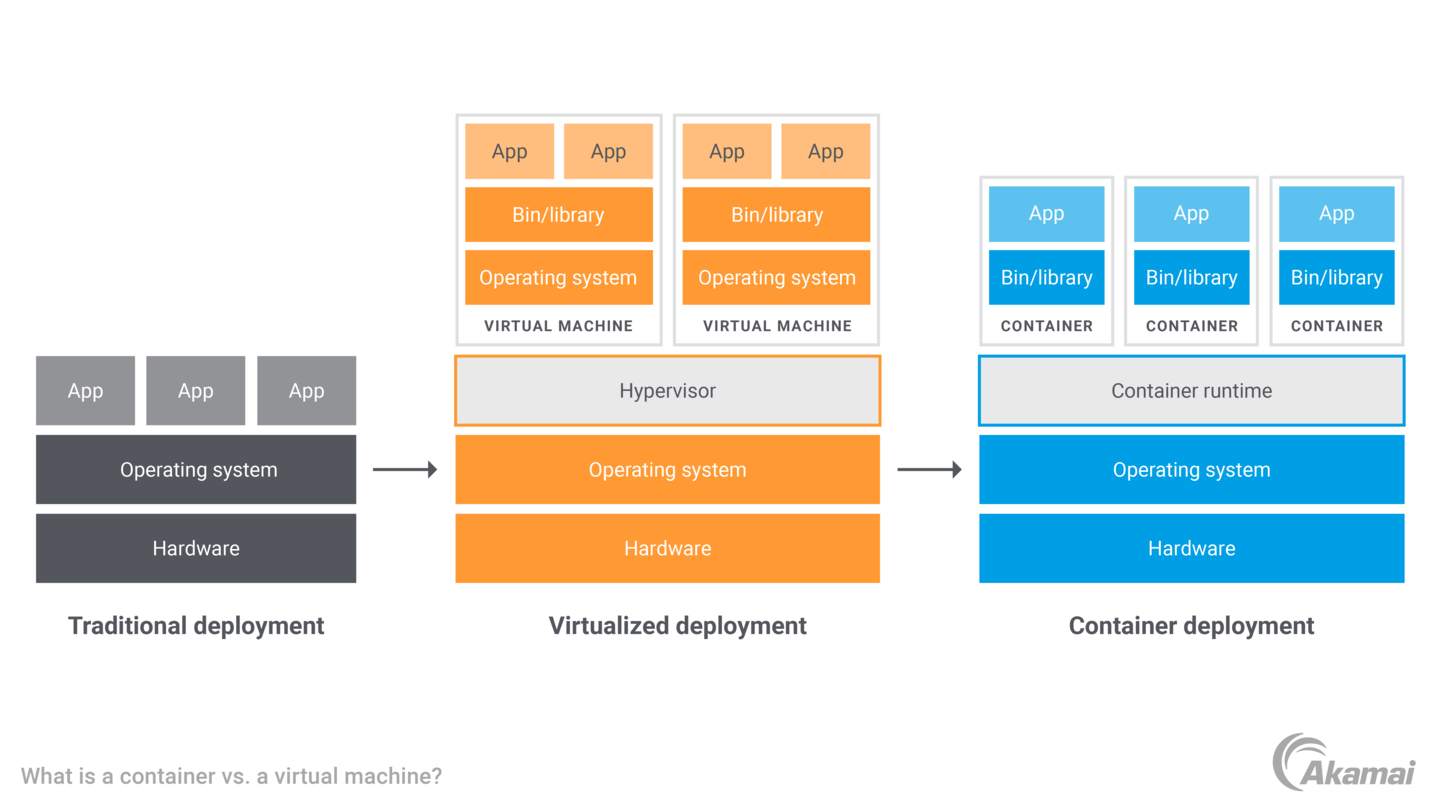 App App App

Operating system

Hardware

Traditional deployment

App App
Bin/library
Operating system
VIRTUAL MACHINE

App App
Bin/library
Operating system
VIRTUAL MACHINE

Hypervisor

Operating system

Hardware

Virtualized deployment

App
Bin/library
CONTAINER

App
Bin/library
CONTAINER

App
Bin/library
CONTAINER

Container runtime

Operating system

Hardware

Container deployment

What is a container vs. a virtual machine?

Akamai